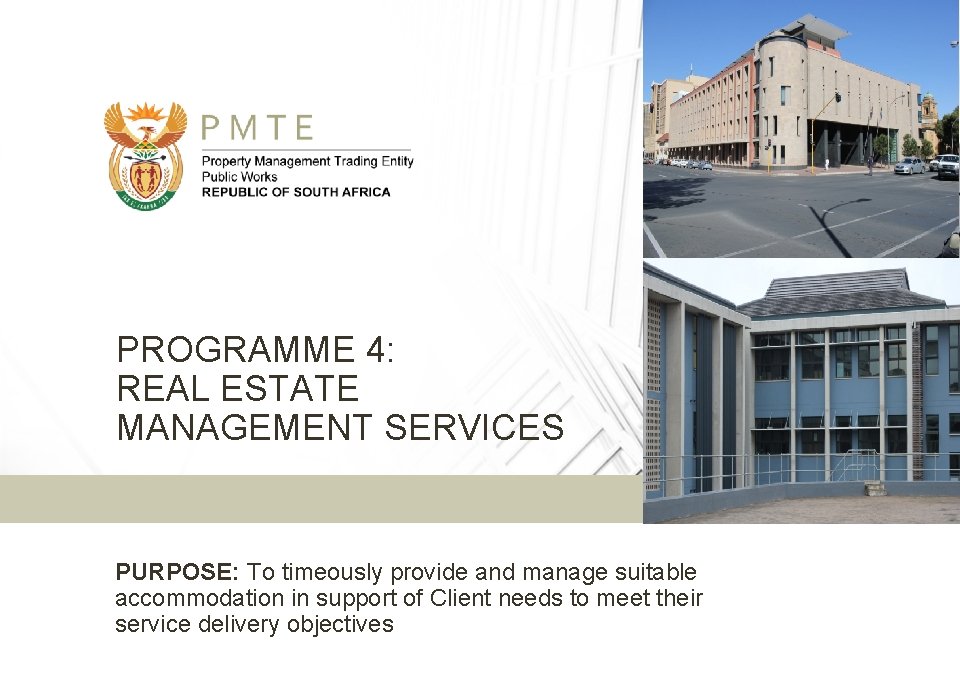 PMTE
Property Management Trading Entity
Public Works
REPUBLIC OF SOUTH AFRICA

PROGRAMME 4:
REAL ESTATE
MANAGEMENT SERVICES

PURPOSE: To timeously provide and manage suitable accommodation in support of Client needs to meet their service delivery objectives